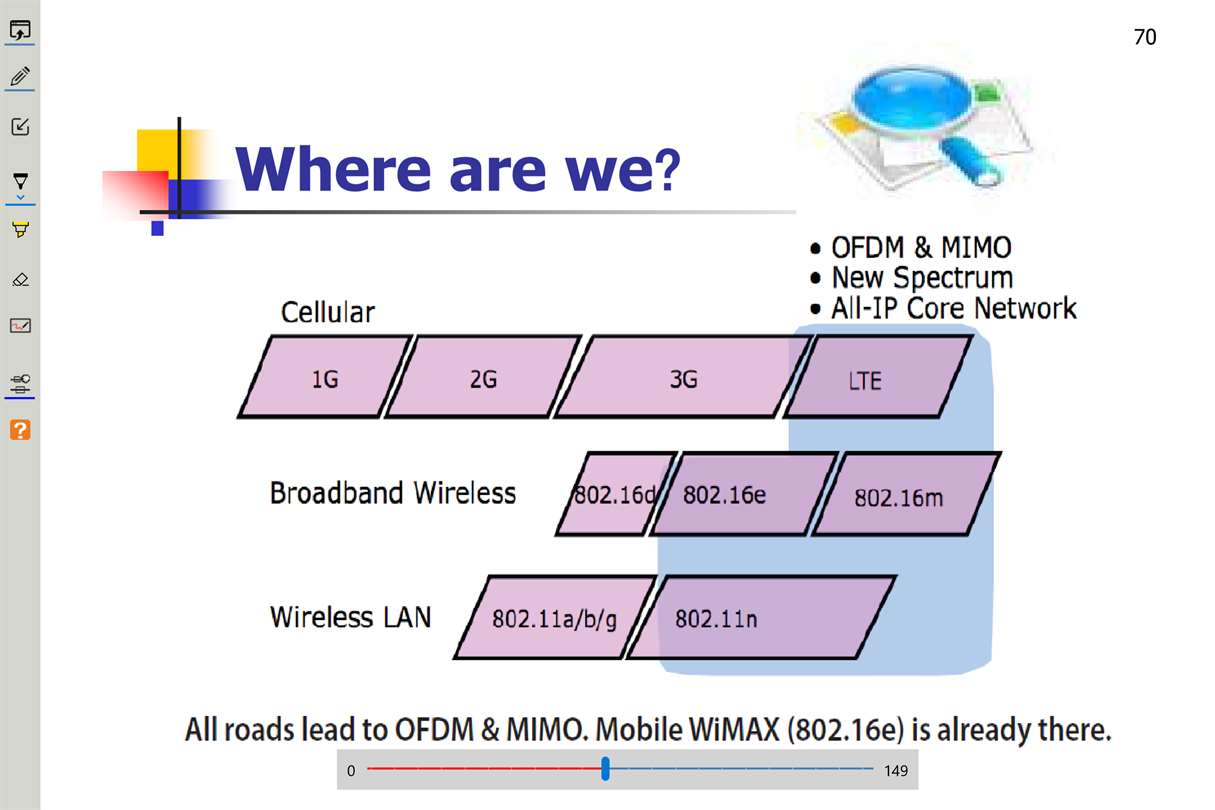 70

Where are we?

• OFDM & MIMO
• New Spectrum
• All-IP Core Network

Cellular

1G
2G
3G
LTE

Broadband Wireless

802.16d
802.16e
802.16m

Wireless LAN

802.11a/b/g
802.11n

All roads lead to OFDM & MIMO. Mobile WiMAX (802.16e) is already there.

0
149